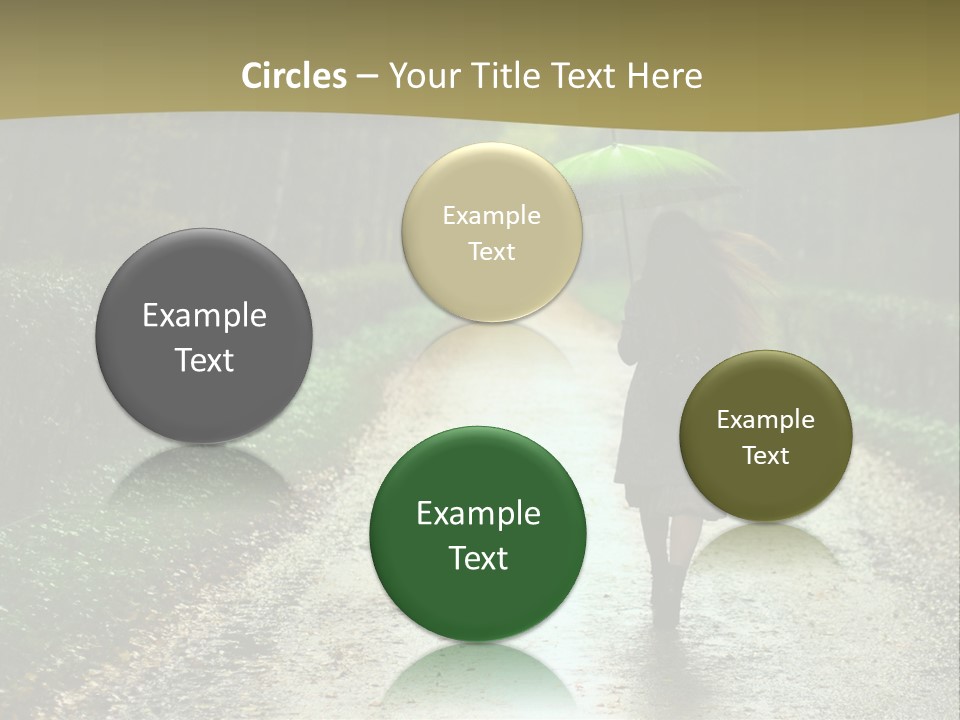 Circles – Your Title Text Here

Example Text

Example Text

Example Text

Example Text